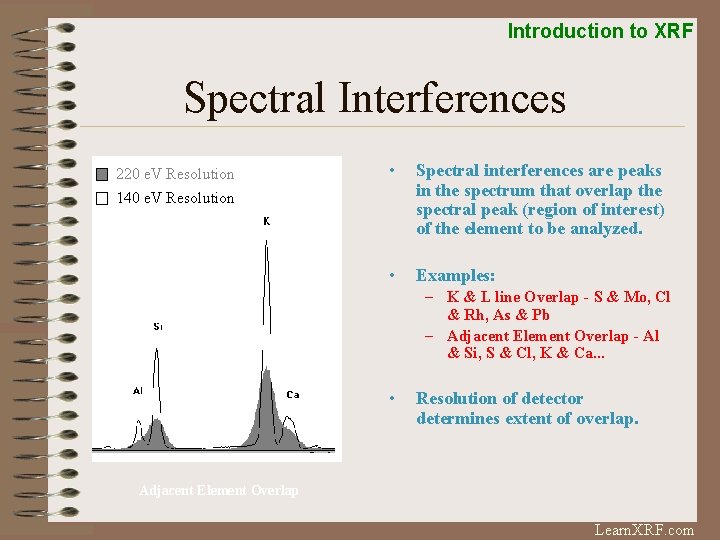 Introduction to XRF

Spectral Interferences

220 eV Resolution
140 eV Resolution

K
Si
Al
Ca

Adjacent Element Overlap

• Spectral interferences are peaks in the spectrum that overlap the spectral peak (region of interest) of the element to be analyzed.

• Examples:
– K & L line Overlap - S & Mo, Cl & Rh, As & Pb
– Adjacent Element Overlap - Al & Si, S & Cl, K & Ca...

• Resolution of detector determines extent of overlap.

LearnXRF.com